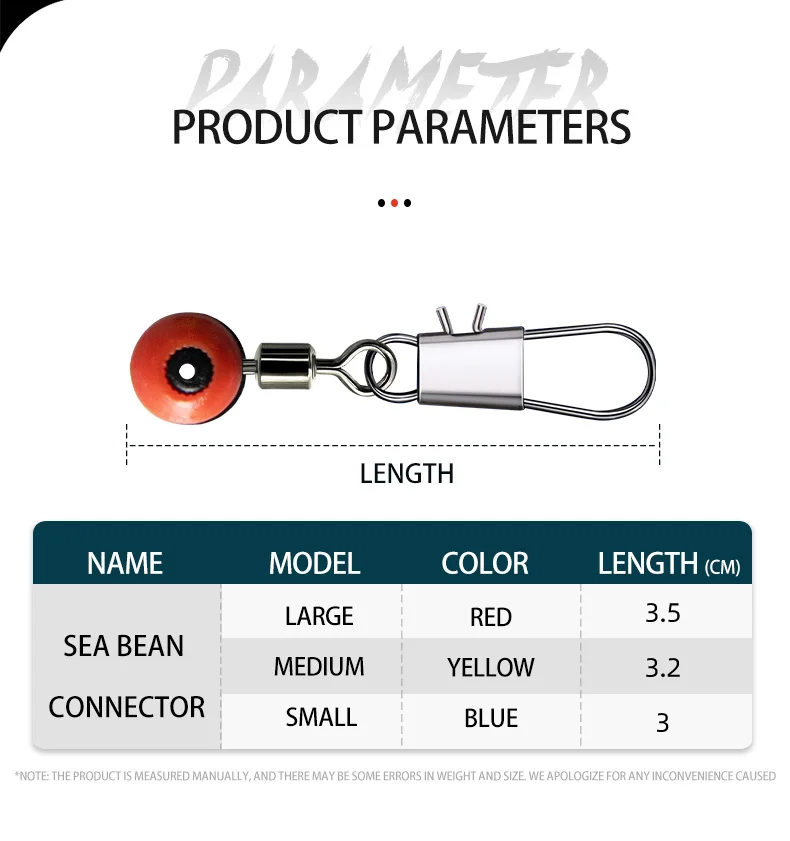 PARAMETER
PRODUCT PARAMETERS

LENGTH

| NAME | MODEL | COLOR | LENGTH (CM) |
|---|---|---|---|
| SEA BEAN CONNECTOR | LARGE | RED | 3.5 |
| | MEDIUM | YELLOW | 3.2 |
| | SMALL | BLUE | 3 |

*NOTE: THE PRODUCT IS MEASURED MANUALLY, AND THERE MAY BE SOME ERRORS IN WEIGHT AND SIZE. WE APOLOGIZE FOR ANY INCONVENIENCE CAUSED